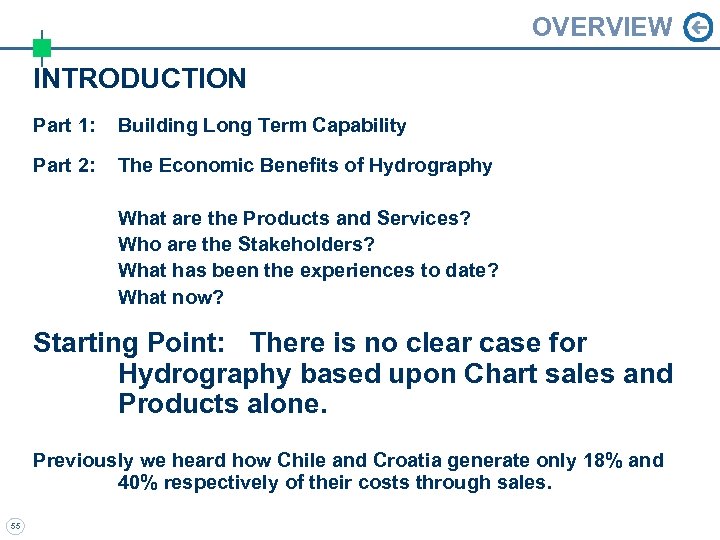 OVERVIEW

INTRODUCTION

Part 1: Building Long Term Capability

Part 2: The Economic Benefits of Hydrography

What are the Products and Services?
Who are the Stakeholders?
What has been the experiences to date?
What now?

Starting Point: There is no clear case for Hydrography based upon Chart sales and Products alone.

Previously we heard how Chile and Croatia generate only 18% and 40% respectively of their costs through sales.

55